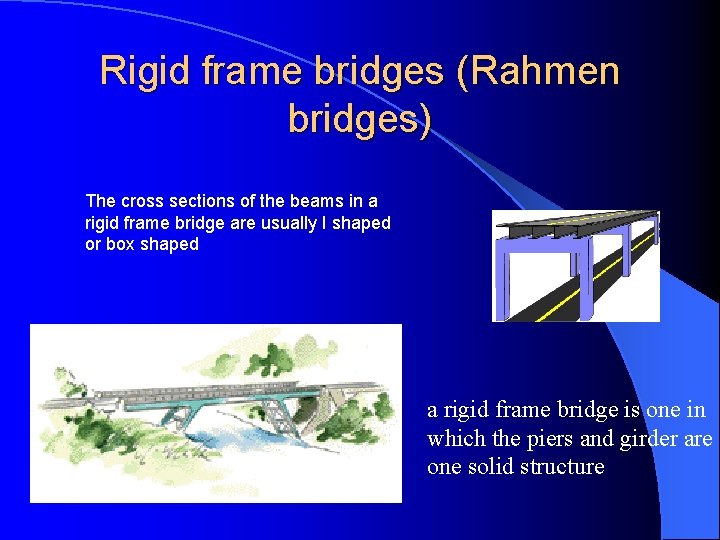 Rigid frame bridges (Rahmen bridges)

The cross sections of the beams in a rigid frame bridge are usually I shaped or box shaped

a rigid frame bridge is one in which the piers and girder are one solid structure